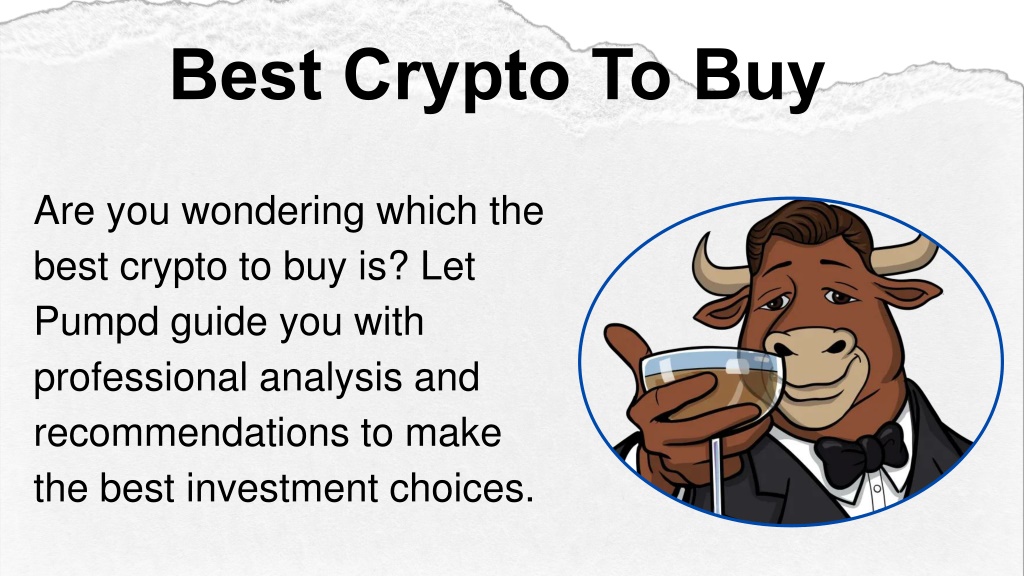 Best Crypto To Buy

Are you wondering which the best crypto to buy is? Let Pumpd guide you with professional analysis and recommendations to make the best investment choices.